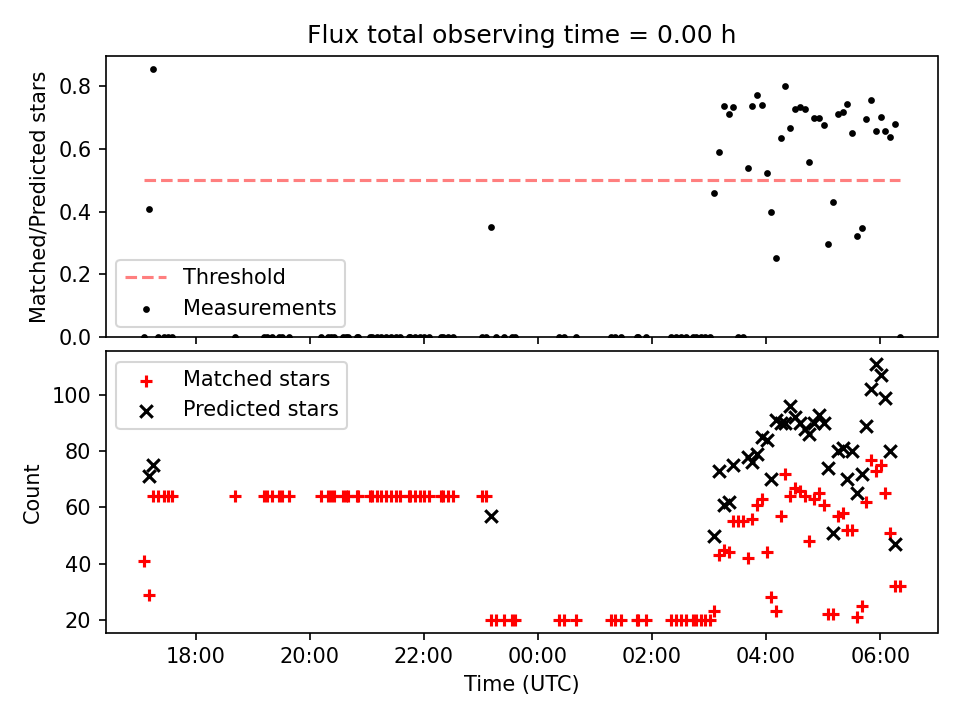 Flux total observing time = 0.00 h

Matched/Predicted stars

0.8
0.6
0.4
0.2
0.0

Threshold
Measurements

Count

100
80
60
40
20

Matched stars
Predicted stars

18:00
20:00
22:00
00:00
02:00
04:00
06:00

Time (UTC)